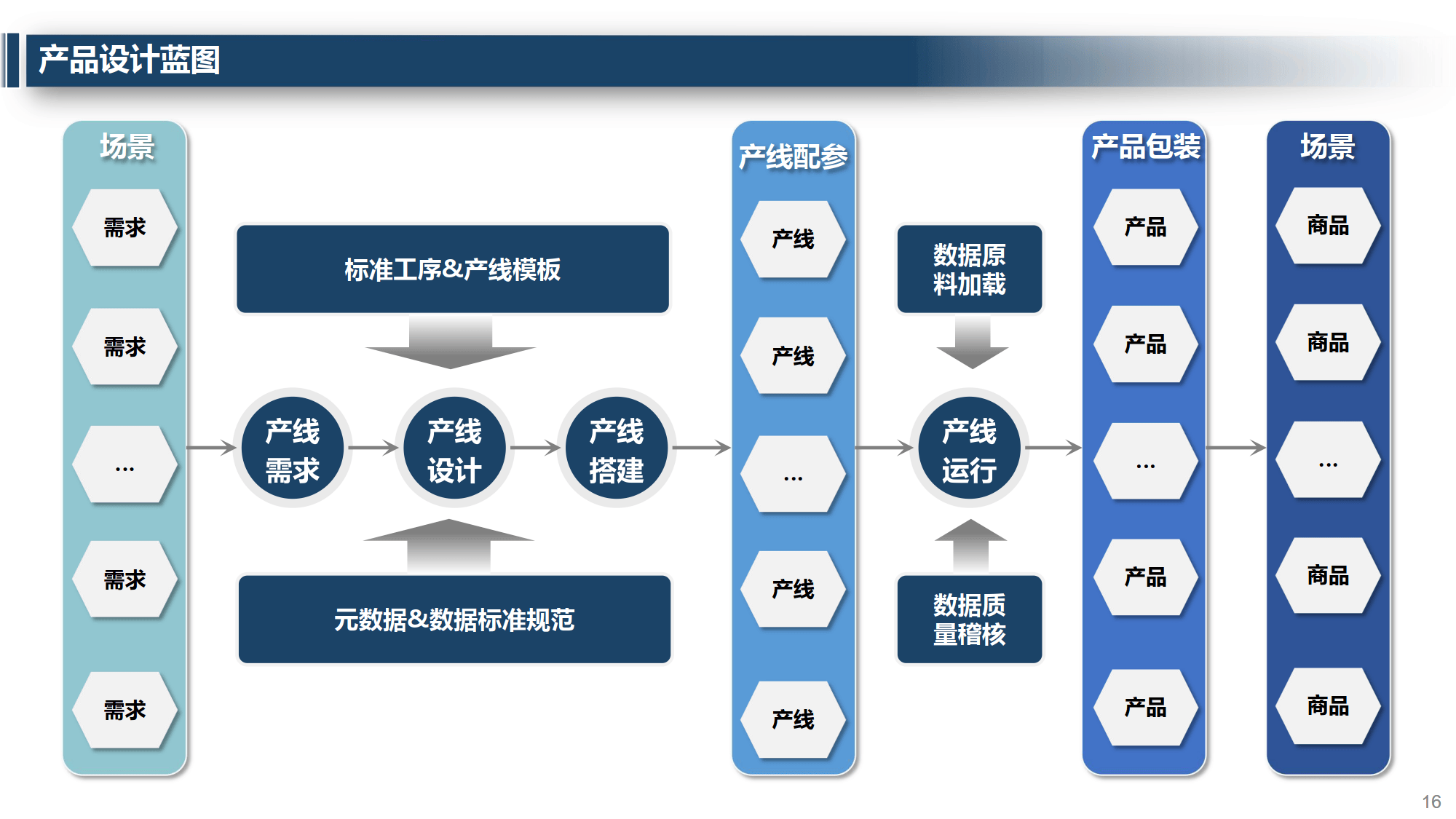 产品设计蓝图

场景

需求

需求

...

需求

需求

标准工序&产线模板

产线需求

产线设计

产线搭建

元数据&数据标准规范

产线配参

产线

产线

...

产线

产线

数据原料加载

产线运行

数据质量稽核

产品包装

产品

产品

...

产品

产品

场景

商品

商品

...

商品

商品

16